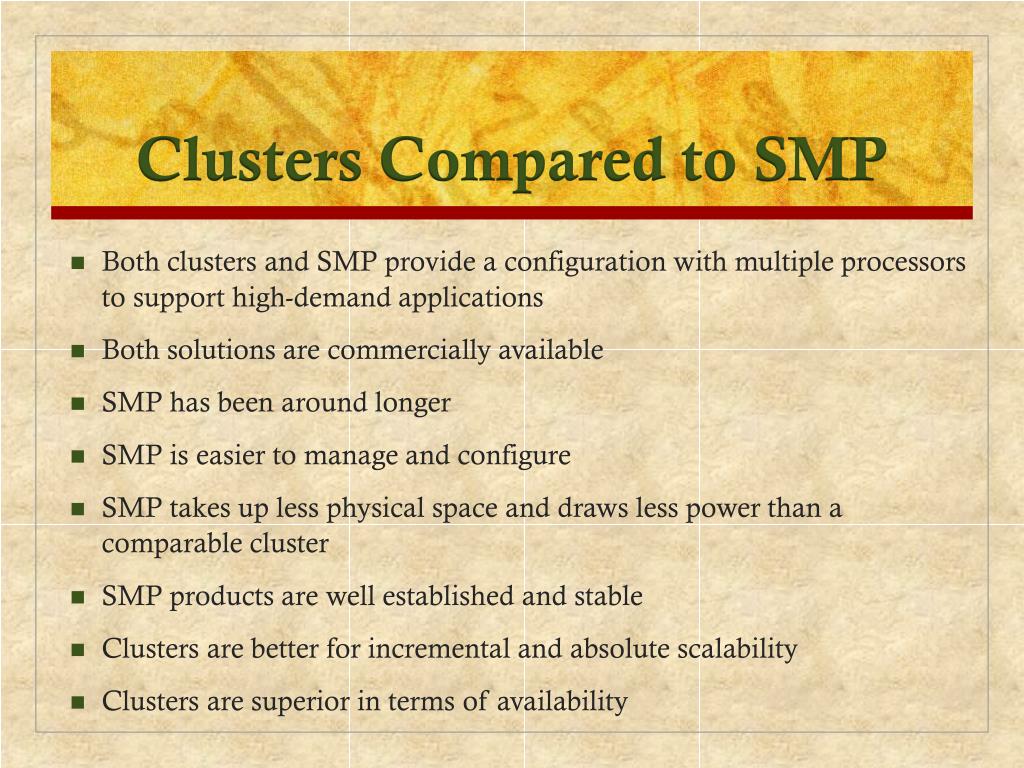 Clusters Compared to SMP

- Both clusters and SMP provide a configuration with multiple processors to support high-demand applications
- Both solutions are commercially available
- SMP has been around longer
- SMP is easier to manage and configure
- SMP takes up less physical space and draws less power than a comparable cluster
- SMP products are well established and stable
- Clusters are better for incremental and absolute scalability
- Clusters are superior in terms of availability